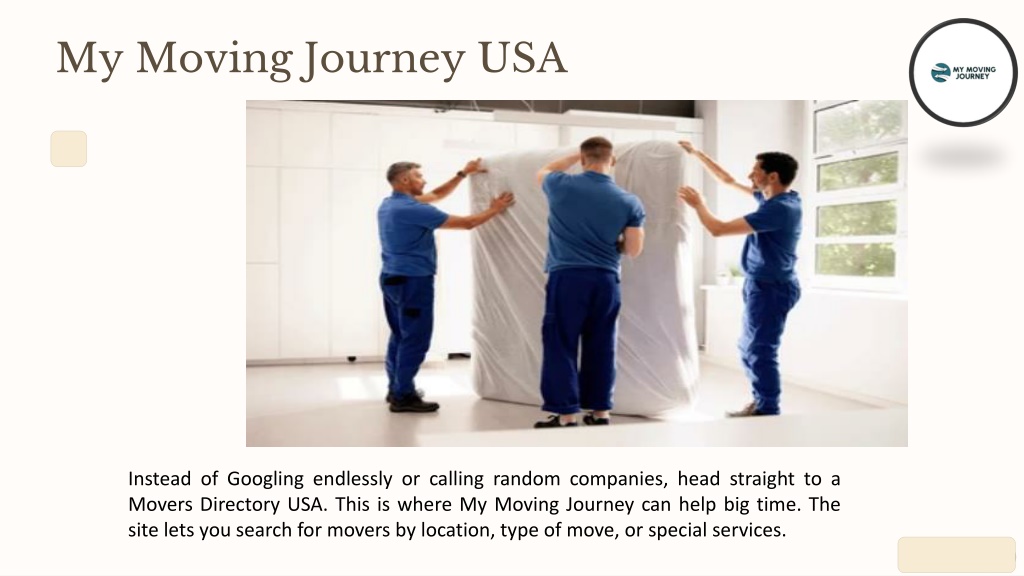 My Moving Journey USA

MY MOVING JOURNEY

Instead of Googling endlessly or calling random companies, head straight to a Movers Directory USA. This is where My Moving Journey can help big time. The site lets you search for movers by location, type of move, or special services.